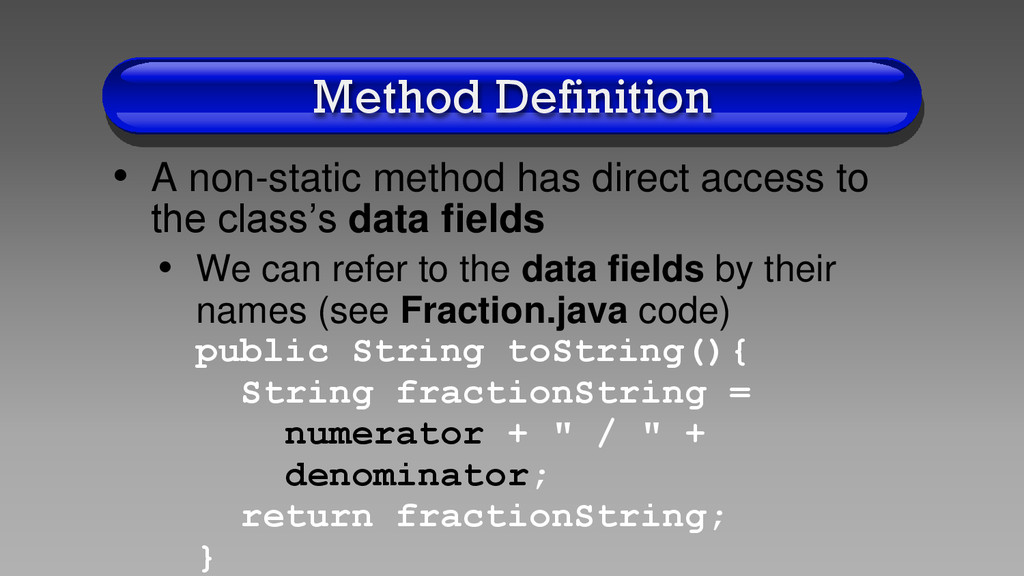 Method Definition

• A non-static method has direct access to the class's data fields

• We can refer to the data fields by their names (see Fraction.java code)

public String toString(){
  String fractionString =
    numerator + " / " +
    denominator;
  return fractionString;
}